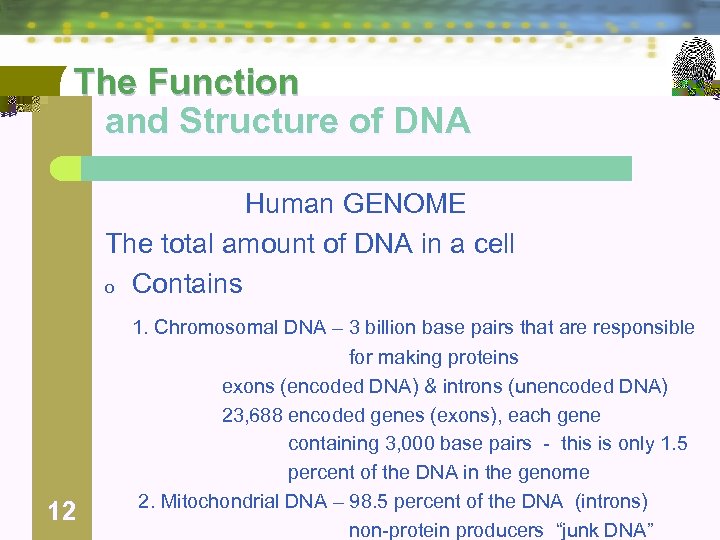 The Function and Structure of DNA

Human GENOME

The total amount of DNA in a cell

o Contains

1. Chromosomal DNA – 3 billion base pairs that are responsible for making proteins

exons (encoded DNA) & introns (unencoded DNA)

23,688 encoded genes (exons), each gene containing 3,000 base pairs - this is only 1.5 percent of the DNA in the genome

2. Mitochondrial DNA – 98.5 percent of the DNA (introns) non-protein producers "junk DNA"

12